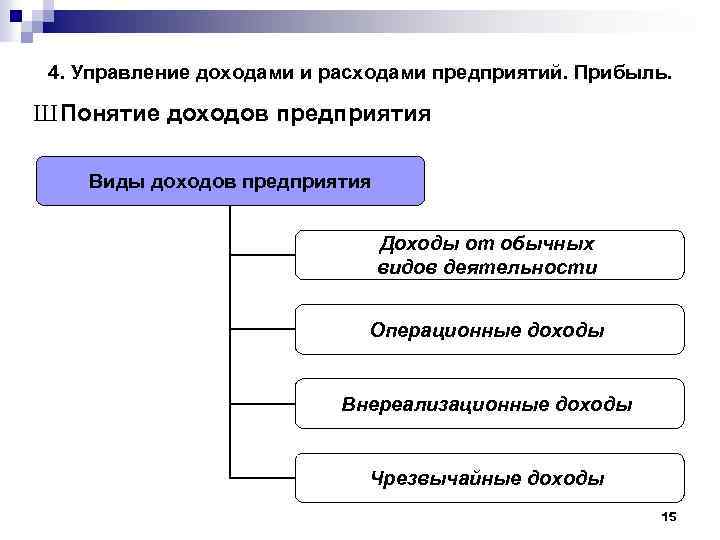 4. Управление доходами и расходами предприятий. Прибыль.

Ш Понятие доходов предприятия

Виды доходов предприятия

Доходы от обычных видов деятельности

Операционные доходы

Внереализационные доходы

Чрезвычайные доходы

15